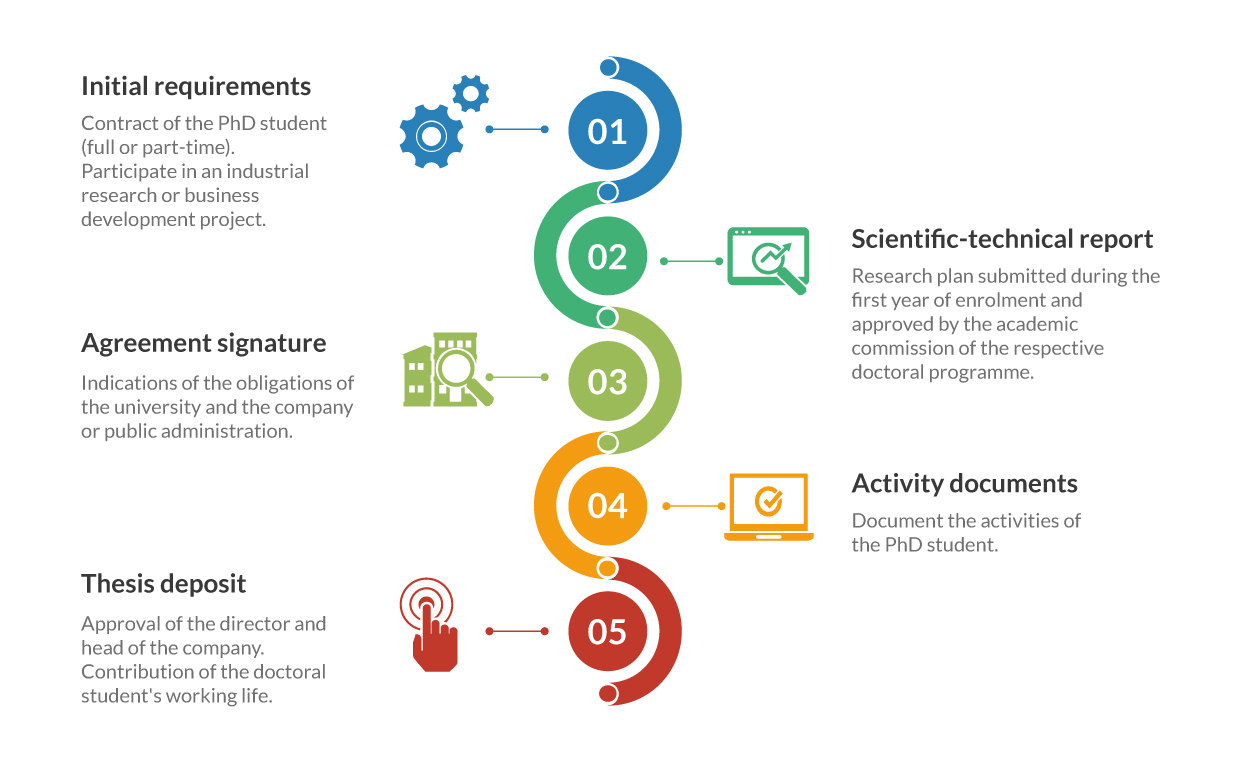 Initial requirements

Contract of the PhD student (full or part-time). Participate in an industrial research or business development project.

01

02

Scientific-technical report

Research plan submitted during the first year of enrolment and approved by the academic commission of the respective doctoral programme.

Agreement signature

Indications of the obligations of the university and the company or public administration.

03

04

Activity documents

Document the activities of the PhD student.

Thesis deposit

Approval of the director and head of the company. Contribution of the doctoral student's working life.

05